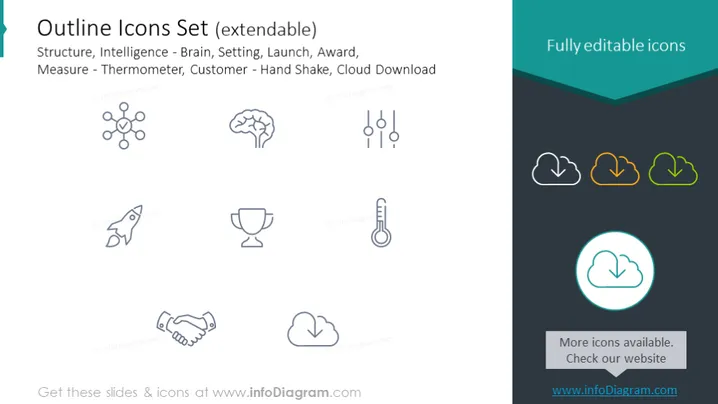 Outline Icons Set (extendable)

Structure, Intelligence - Brain, Setting, Launch, Award, Measure - Thermometer, Customer - Hand Shake, Cloud Download

Get these slides & icons at www.infoDiagram.com

Fully editable icons

More icons available. Check our website

www.infoDiagram.com